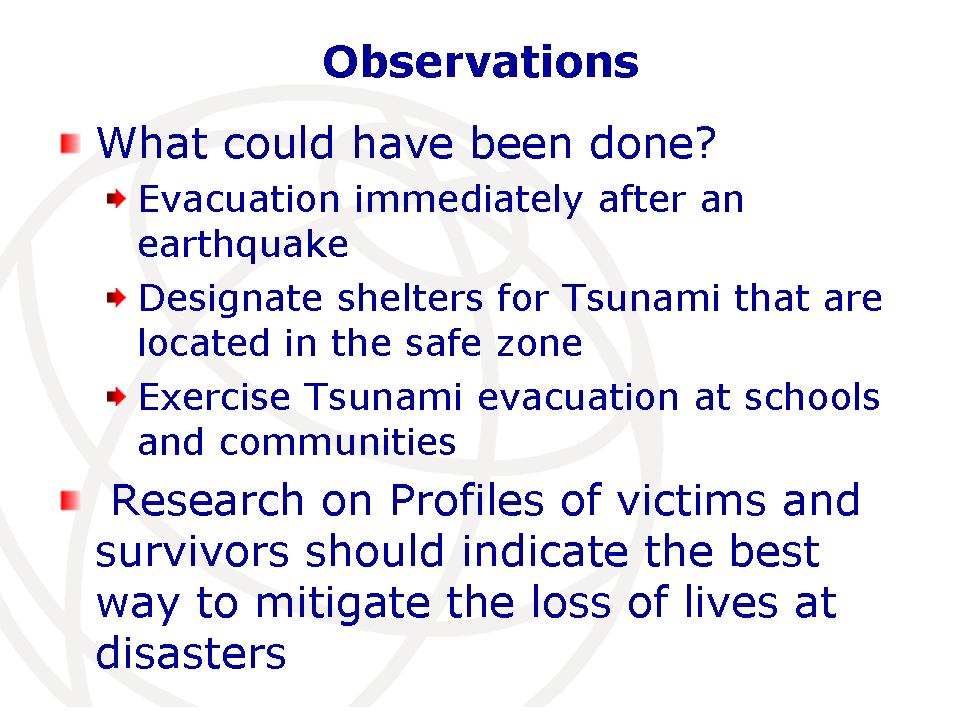 Observations

What could have been done?

Evacuation immediately after an earthquake

Designate shelters for Tsunami that are located in the safe zone

Exercise Tsunami evacuation at schools and communities

Research on Profiles of victims and survivors should indicate the best way to mitigate the loss of lives at disasters